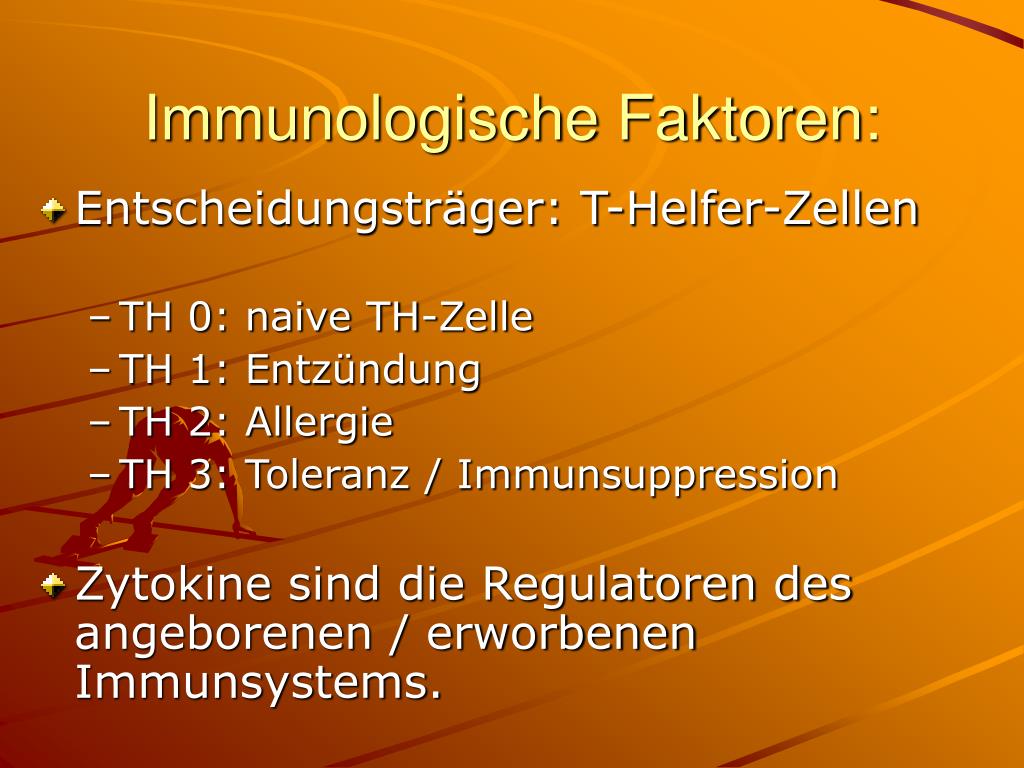 Immunologische Faktoren:

Entscheidungsträger: T-Helfer-Zellen

– TH 0: naive TH-Zelle
– TH 1: Entzündung
– TH 2: Allergie
– TH 3: Toleranz / Immunsuppression

Zytokine sind die Regulatoren des angeborenen / erworbenen Immunsystems.